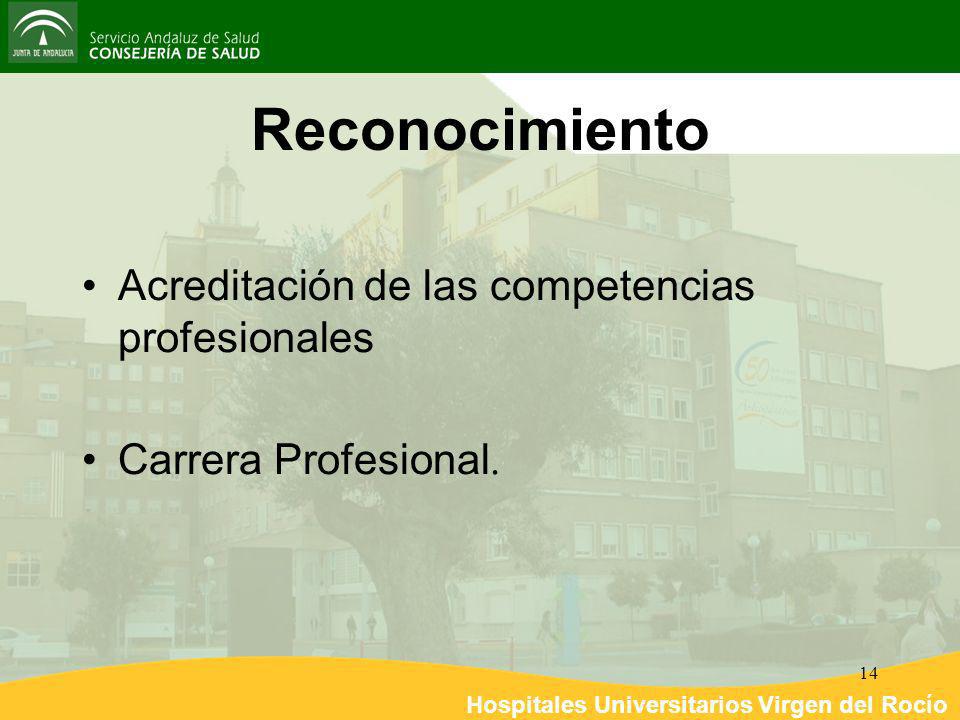 JUNTA DE ANDALUCIA
Servicio Andaluz de Salud
CONSEJERÍA DE SALUD

Reconocimiento

• Acreditación de las competencias profesionales

• Carrera Profesional.

14

Hospitales Universitarios Virgen del Rocío